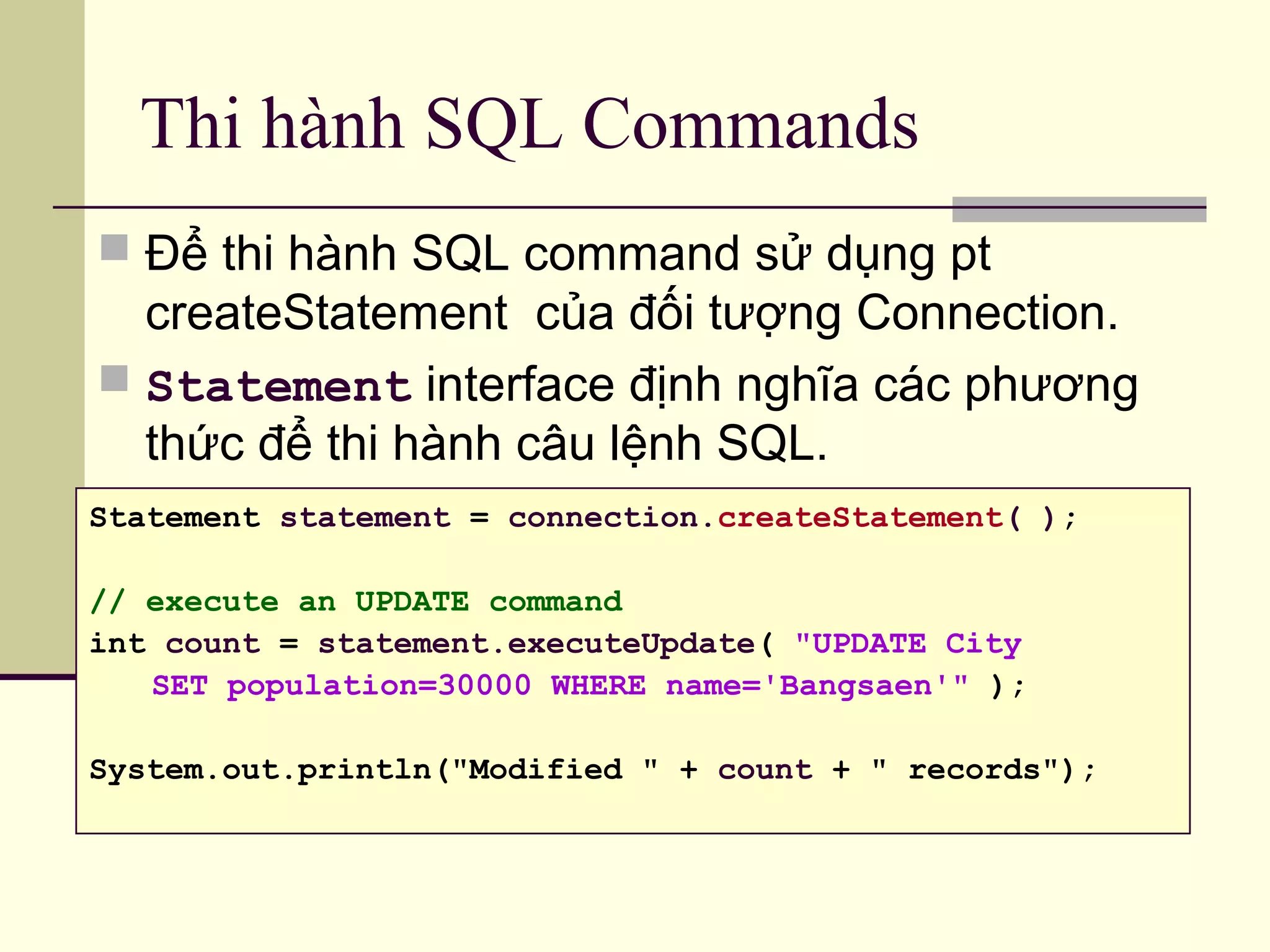 Thi hành SQL Commands

Để thi hành SQL command sử dụng pt createStatement của đối tượng Connection.

Statement interface định nghĩa các phương thức để thi hành câu lệnh SQL.

Statement statement = connection.createStatement( );

// execute an UPDATE command
int count = statement.executeUpdate( "UPDATE City
    SET population=30000 WHERE name='Bangsaen'" );

System.out.println("Modified " + count + " records");